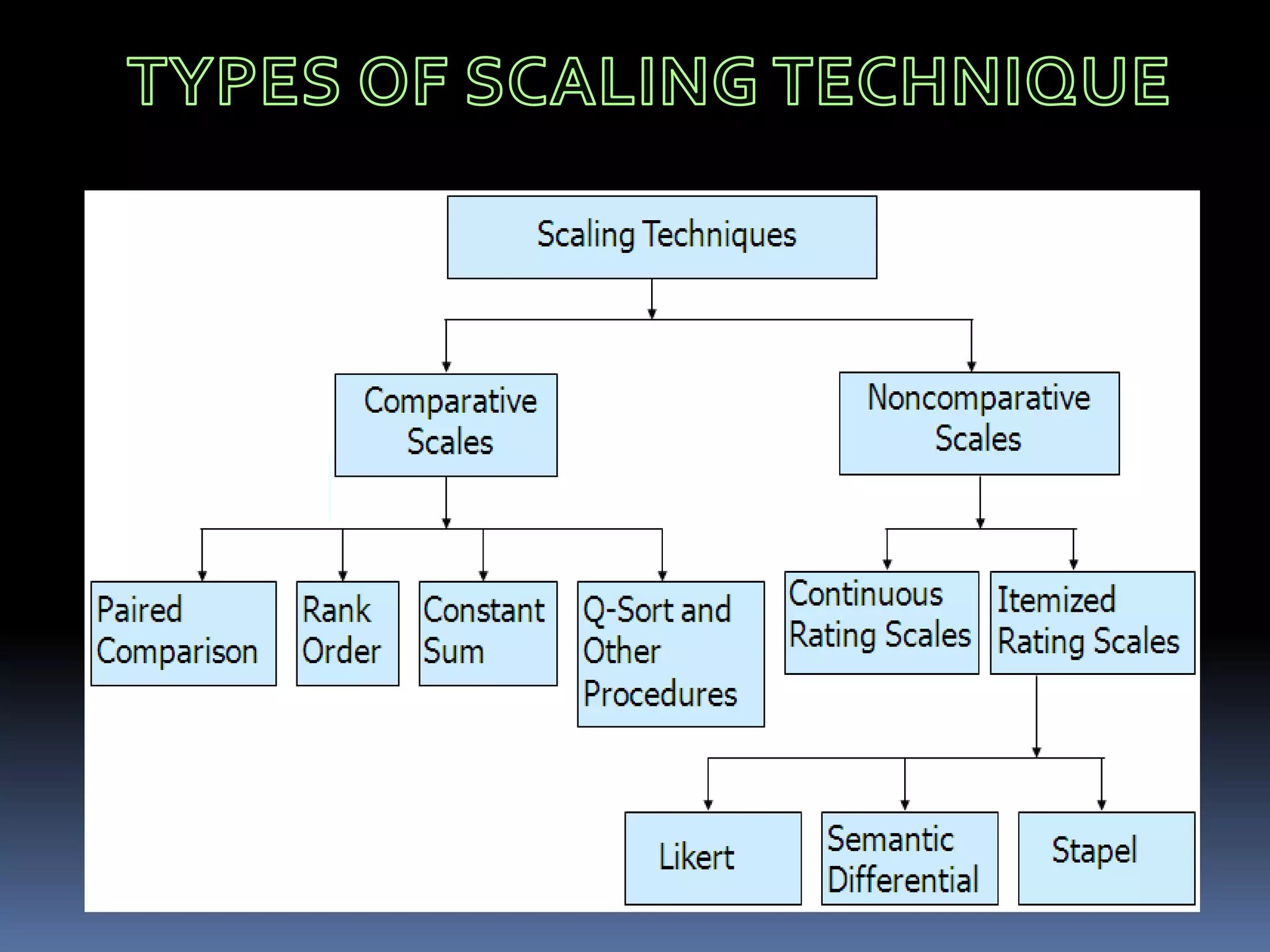 TYPES OF SCALING TECHNIQUE

Scaling Techniques

Comparative Scales

Noncomparative Scales

Paired Comparison

Rank Order

Constant Sum

Q-Sort and Other Procedures

Continuous Rating Scales

Itemized Rating Scales

Likert

Semantic Differential

Stapel